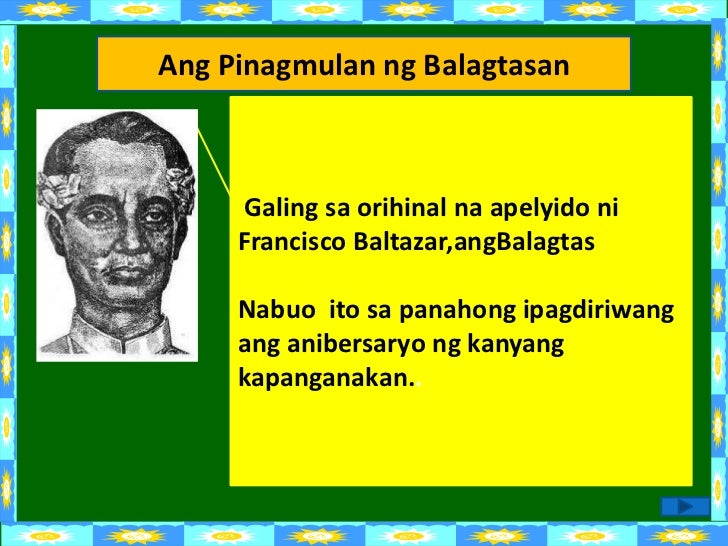 Ang Pinagmulan ng Balagtasan

Galing sa orihinal na apelyido ni Francisco Baltazar,angBalagtas

Nabuo ito sa panahong ipagdiriwang ang anibersaryo ng kanyang kapanganakan..